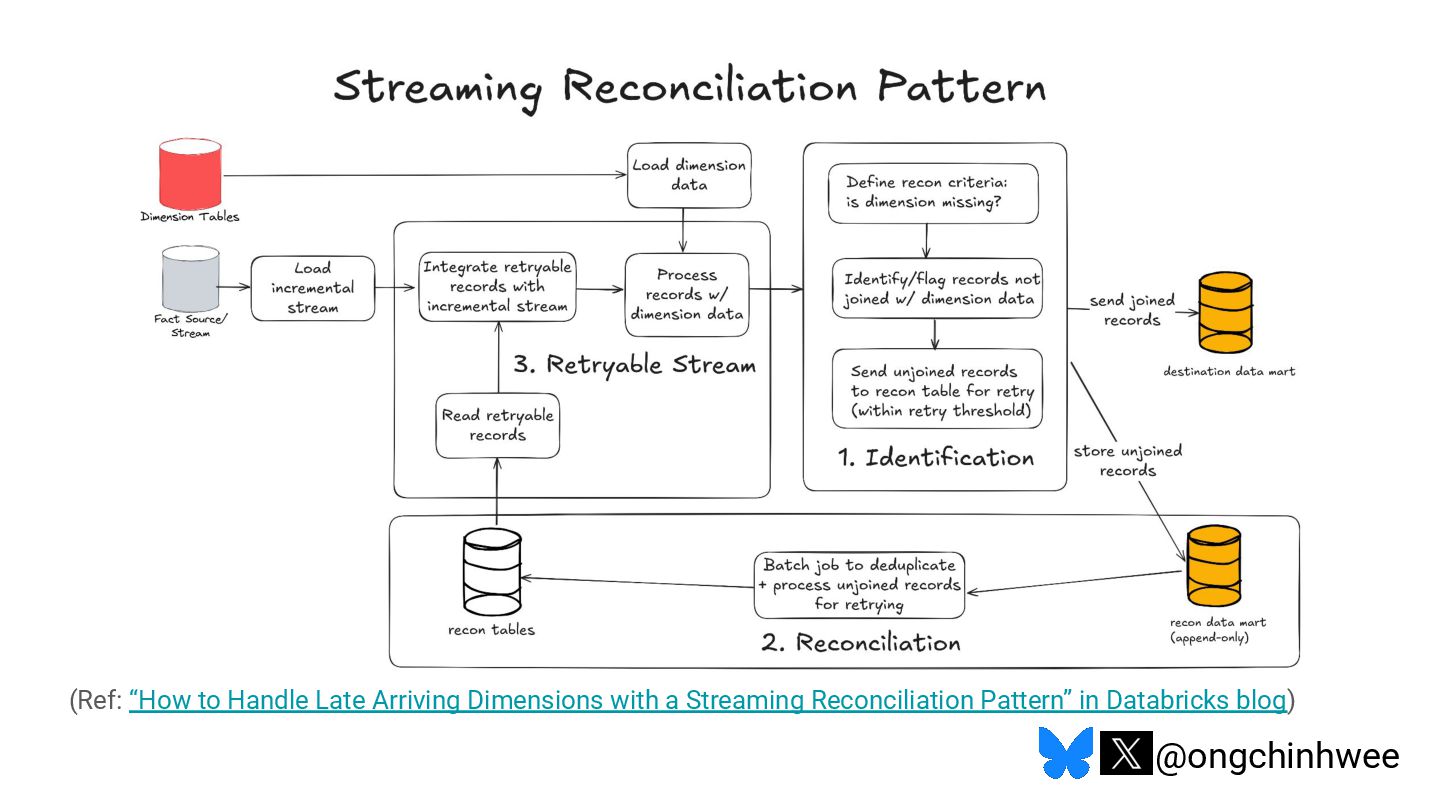 Streaming Reconciliation Pattern

Dimension Tables

Load dimension data

Fact Source/ Stream

Load incremental stream

Integrate retryable records with incremental stream

Process records w/ dimension data

3. Retryable Stream

Read retryable records

Define recon criteria: is dimension missing?

Identify/flag records not joined w/ dimension data

Send unjoined records to recon table for retry (within retry threshold)

1. Identification

send joined records

destination data mart

store unjoined records

recon tables

Batch job to deduplicate + process unjoined records for retrying

2. Reconciliation

recon data mart (append-only)

(Ref: “How to Handle Late Arriving Dimensions with a Streaming Reconciliation Pattern” in Databricks blog)

@ongchinhwee